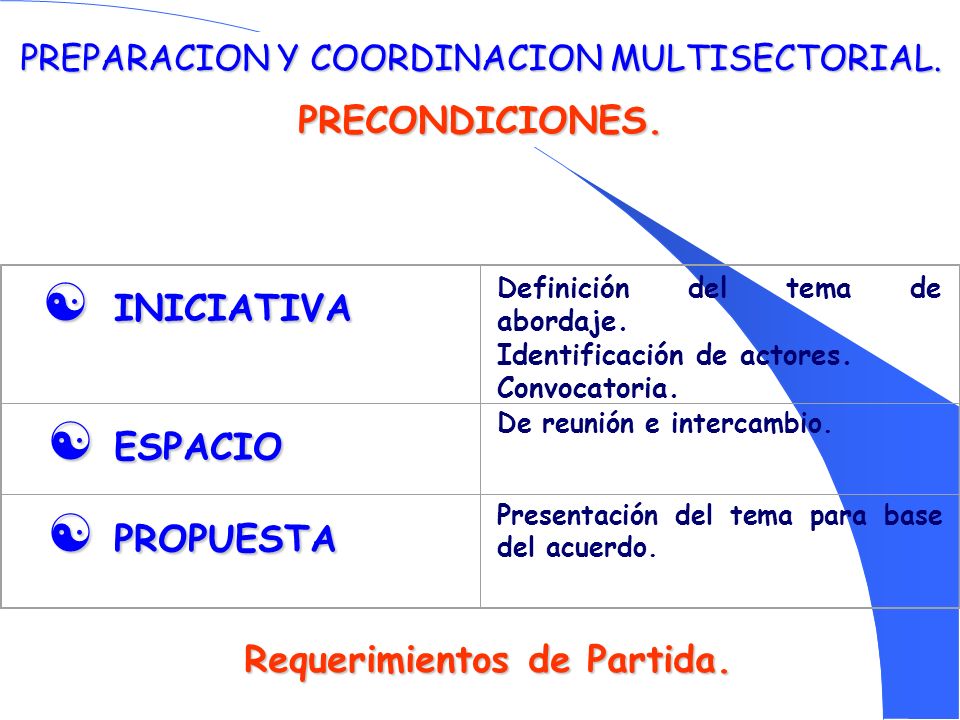 PREPARACION Y COORDINACION MULTISECTORIAL.

PRECONDICIONES.

| | |
|---|---|
| ☯ INICIATIVA | Definición del tema de abordaje. Identificación de actores. Convocatoria. |
| ☯ ESPACIO | De reunión e intercambio. |
| ☯ PROPUESTA | Presentación del tema para base del acuerdo. |

Requerimientos de Partida.